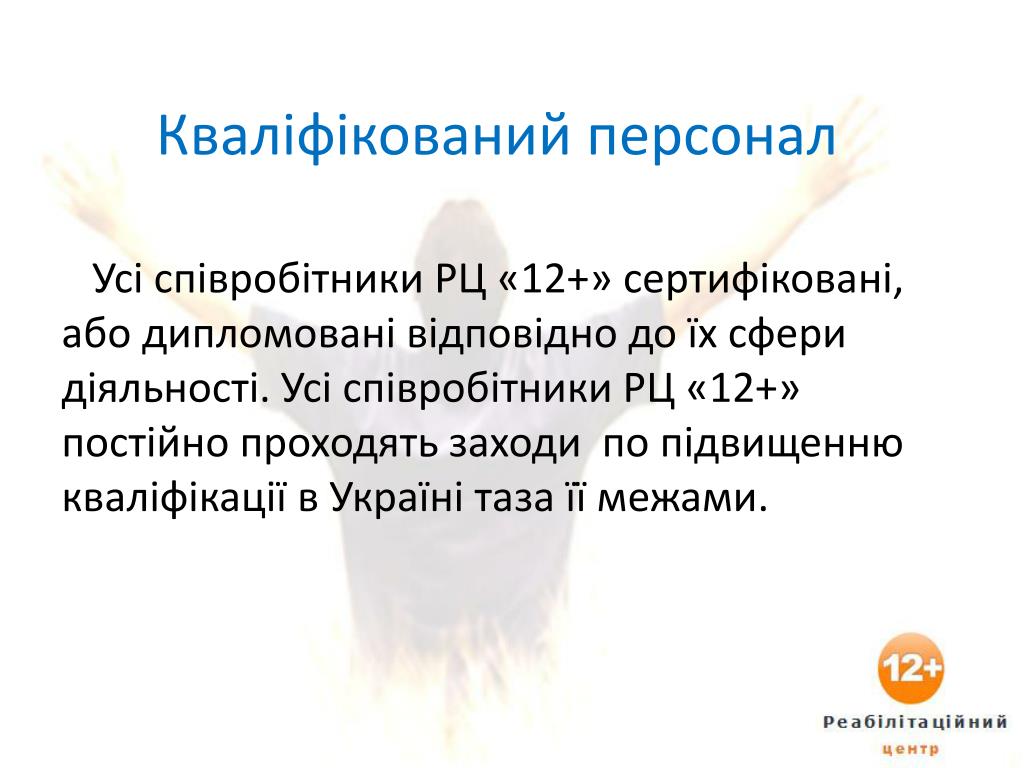 Кваліфікований персонал

Усі співробітники РЦ «12+» сертифіковані, або дипломовані відповідно до їх сфери діяльності. Усі співробітники РЦ «12+» постійно проходять заходи  по підвищенню кваліфікації в Україні таза її межами.

12+
Реабілітаційний
центр